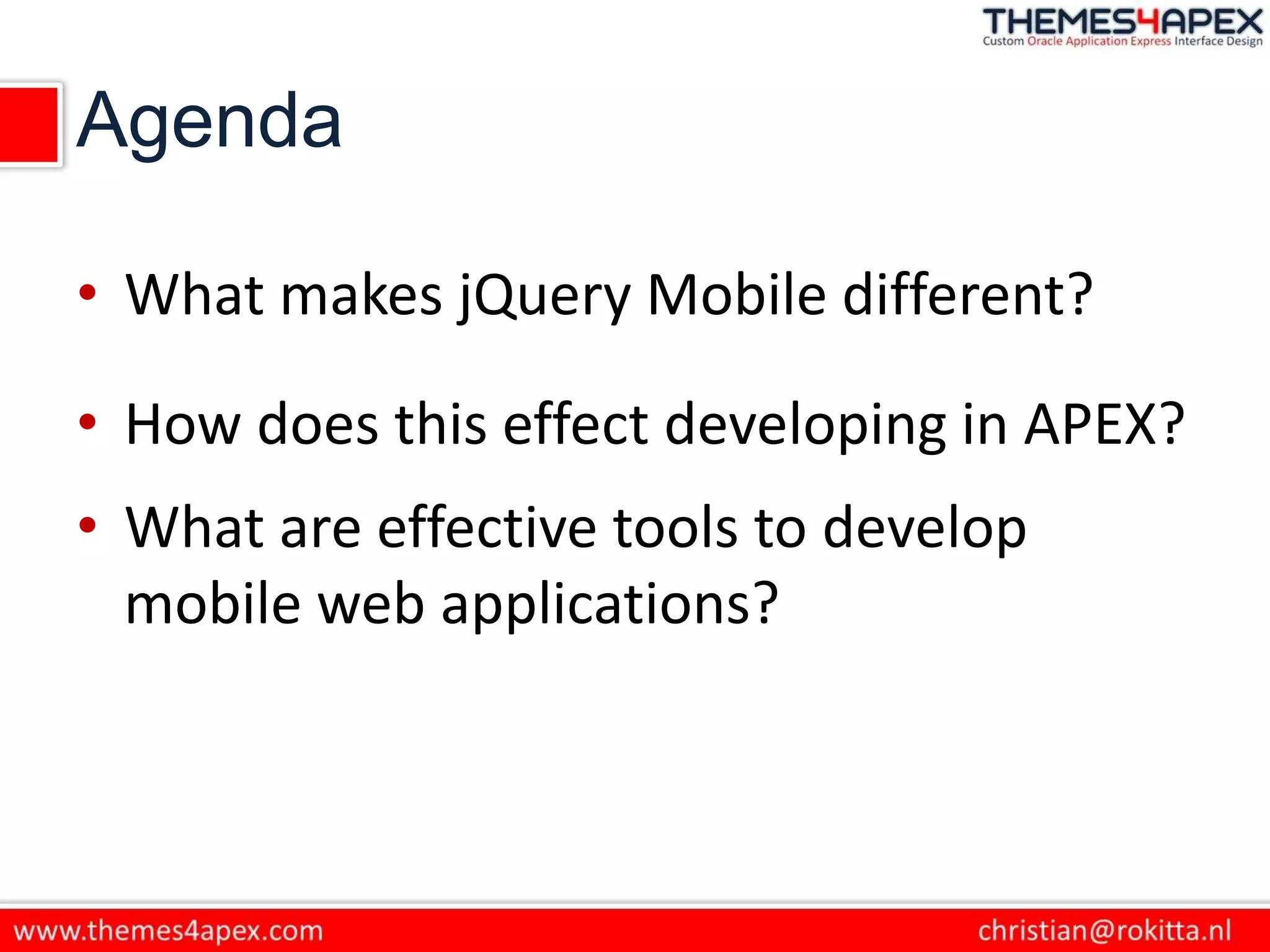 THEMES4APEX
Custom Oracle Application Express Interface Design

Agenda

• What makes jQuery Mobile different?

• How does this effect developing in APEX?

• What are effective tools to develop mobile web applications?

www.themes4apex.com

christian@rokitta.nl